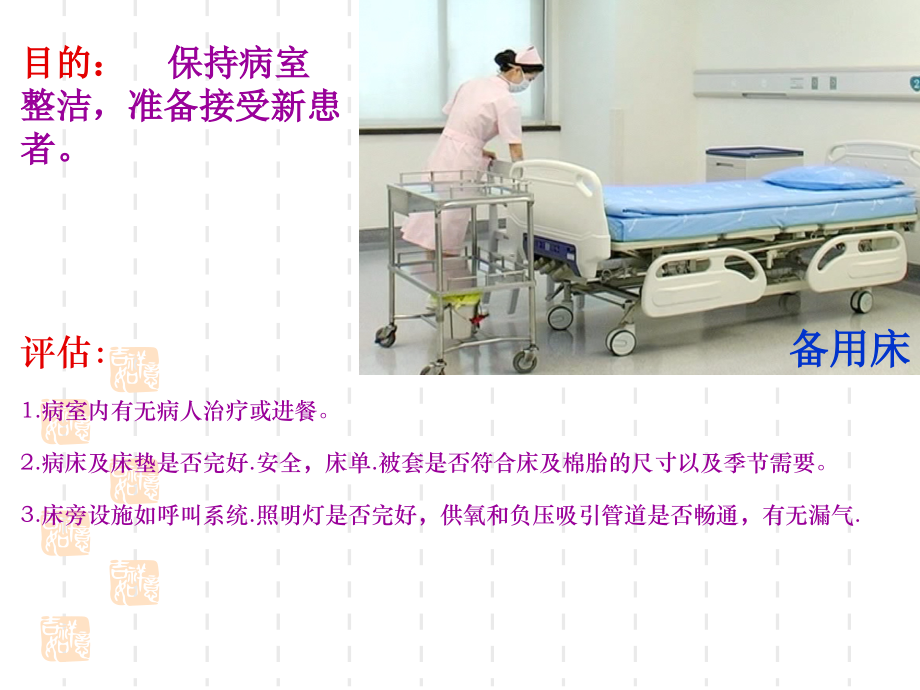 目的：　保持病室整洁，准备接受新患者。

备用床

评估：

1.病室内有无病人治疗或进餐。

2.病床及床垫是否完好.安全，床单.被套是否符合床及棉胎的尺寸以及季节需要。

3.床旁设施如呼叫系统.照明灯是否完好，供氧和负压吸引管道是否畅通，有无漏气.